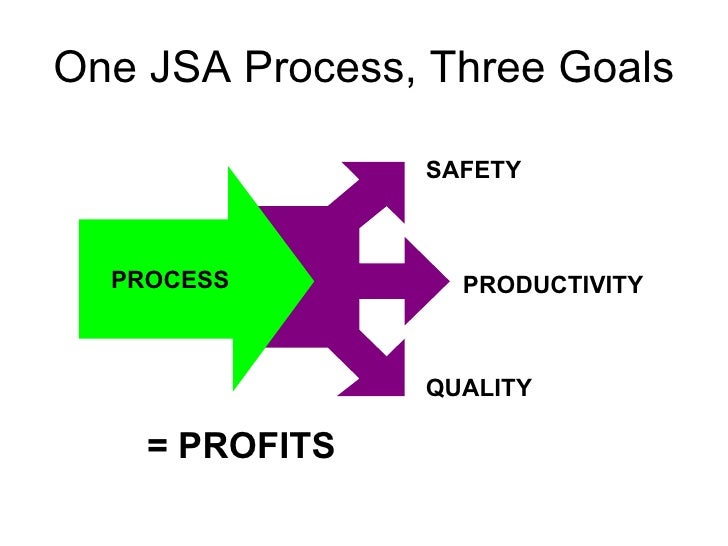 One JSA Process, Three Goals

PROCESS

SAFETY

PRODUCTIVITY

QUALITY

= PROFITS